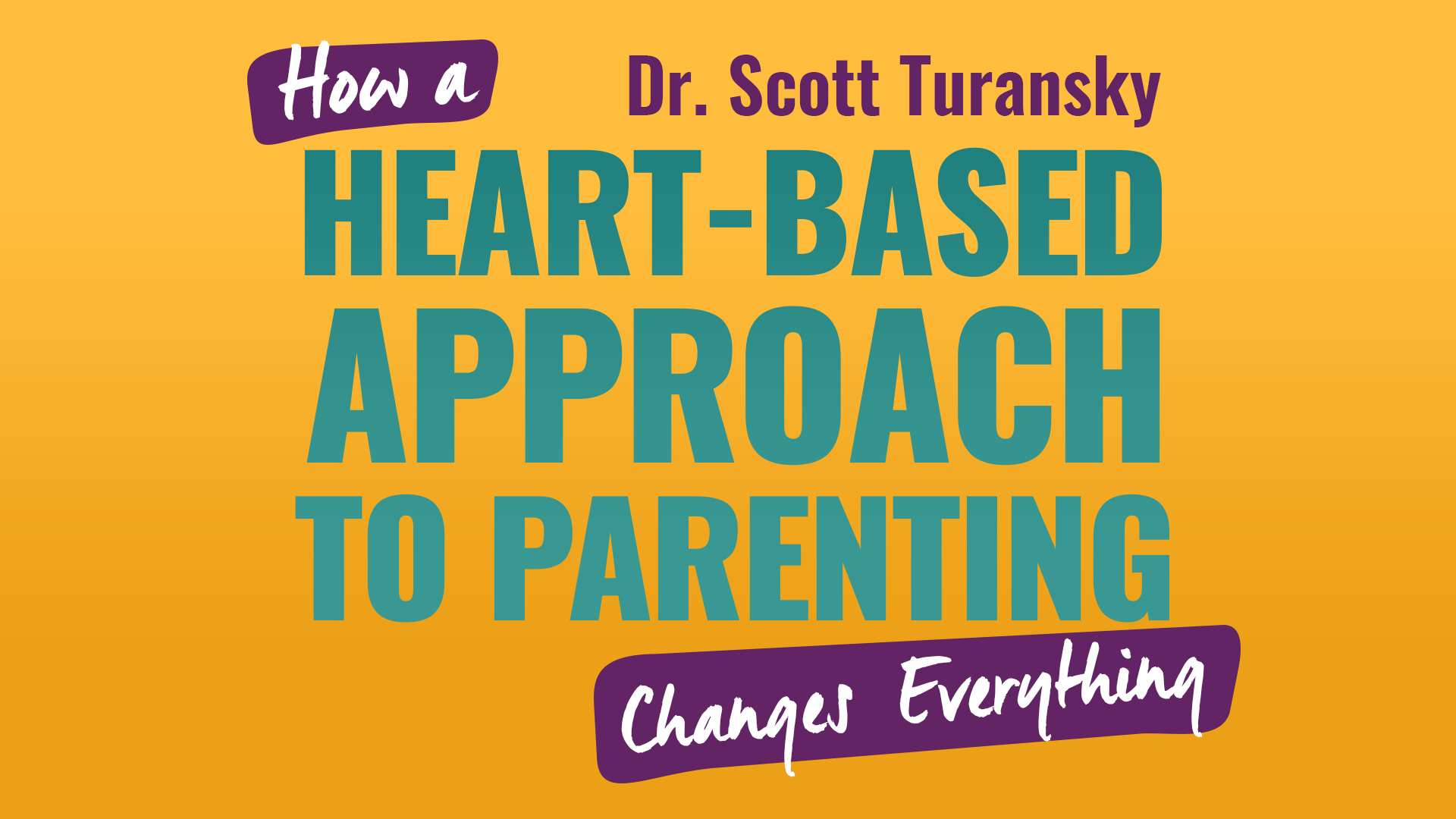 How a
Dr. Scott Turansky
HEART-BASED APPROACH TO PARENTING
Changes Everything